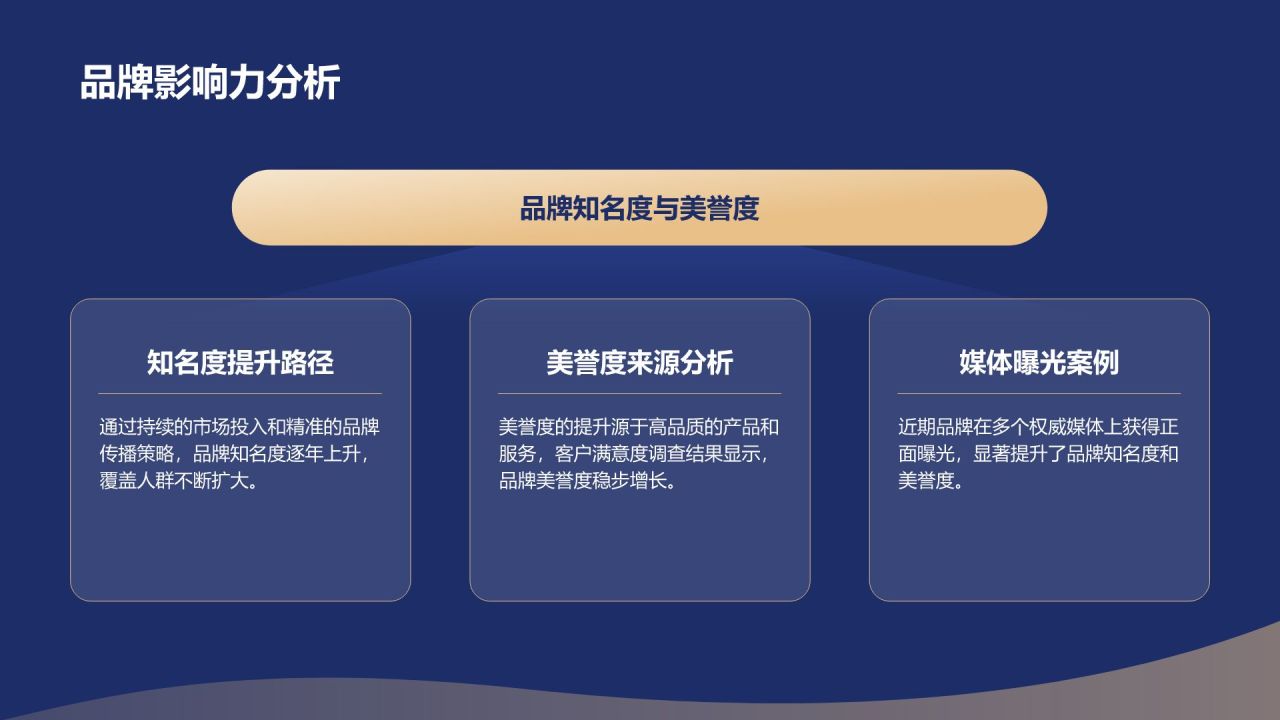 品牌影响力分析

品牌知名度与美誉度

知名度提升路径

通过持续的市场投入和精准的品牌传播策略，品牌知名度逐年上升，覆盖人群不断扩大。

美誉度来源分析

美誉度的提升源于高品质的产品和服务，客户满意度调查结果显示，品牌美誉度稳步增长。

媒体曝光案例

近期品牌在多个权威媒体上获得正面曝光，显著提升了品牌知名度和美誉度。